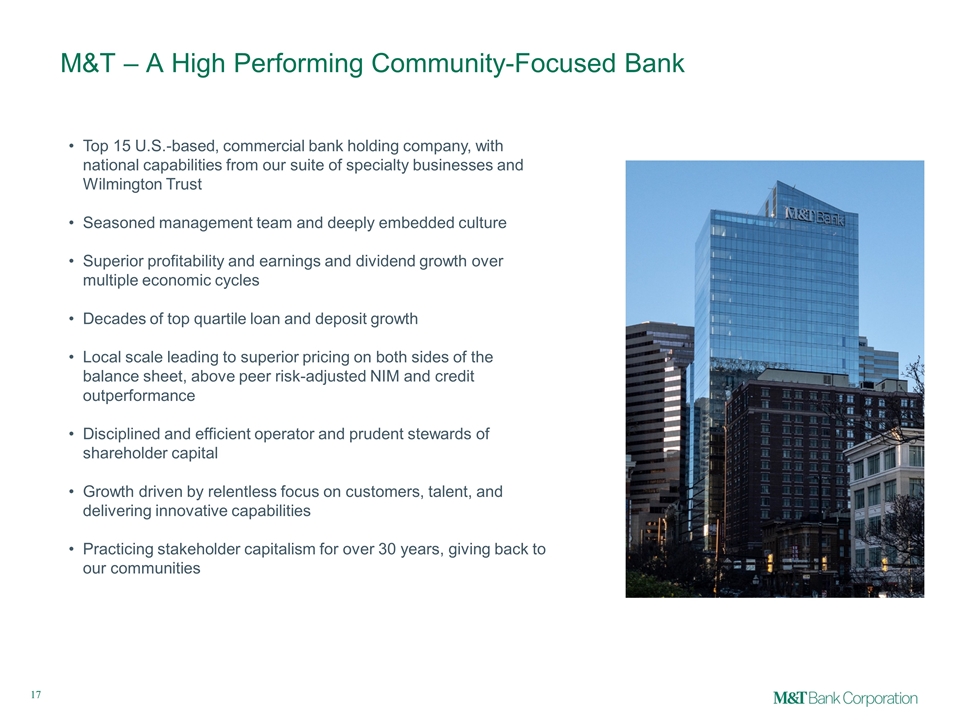 M&T – A High Performing Community-Focused Bank

• Top 15 U.S.-based, commercial bank holding company, with national capabilities from our suite of specialty businesses and Wilmington Trust

• Seasoned management team and deeply embedded culture

• Superior profitability and earnings and dividend growth over multiple economic cycles

• Decades of top quartile loan and deposit growth

• Local scale leading to superior pricing on both sides of the balance sheet, above peer risk-adjusted NIM and credit outperformance

• Disciplined and efficient operator and prudent stewards of shareholder capital

• Growth driven by relentless focus on customers, talent, and delivering innovative capabilities

• Practicing stakeholder capitalism for over 30 years, giving back to our communities

M&T Bank

17

M&T Bank Corporation